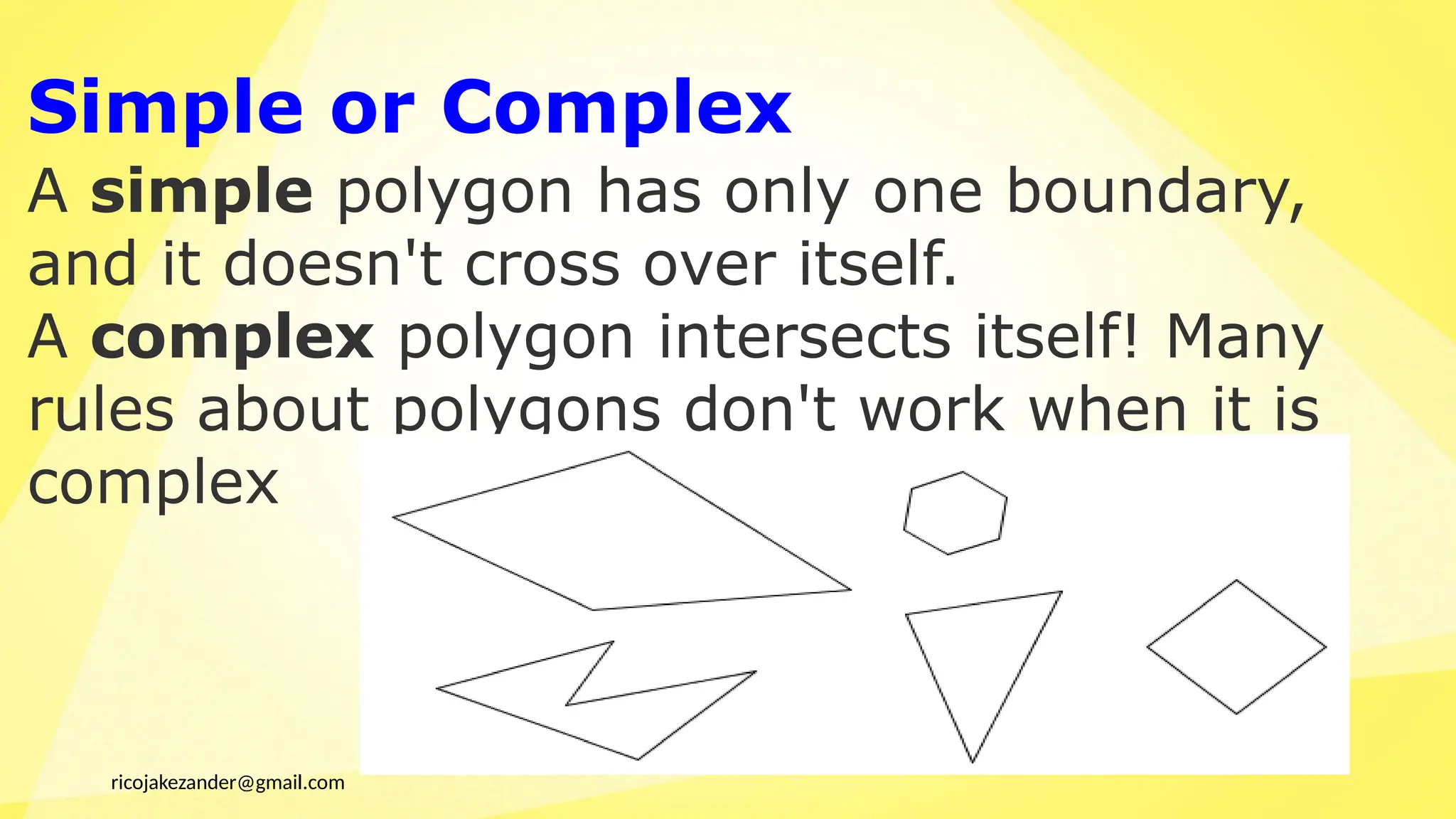 Simple or Complex

A simple polygon has only one boundary, and it doesn't cross over itself.

A complex polygon intersects itself! Many rules about polygons don't work when it is complex

ricojakezander@gmail.com